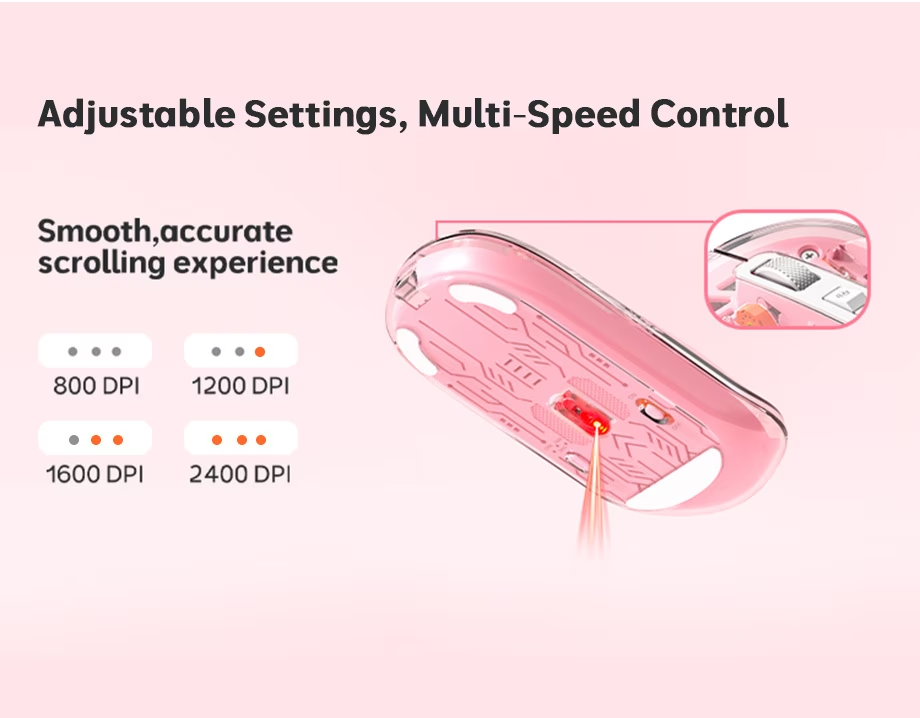 Adjustable Settings, Multi-Speed Control

Smooth,accurate scrolling experience

800 DPI

1200 DPI

1600 DPI

2400 DPI